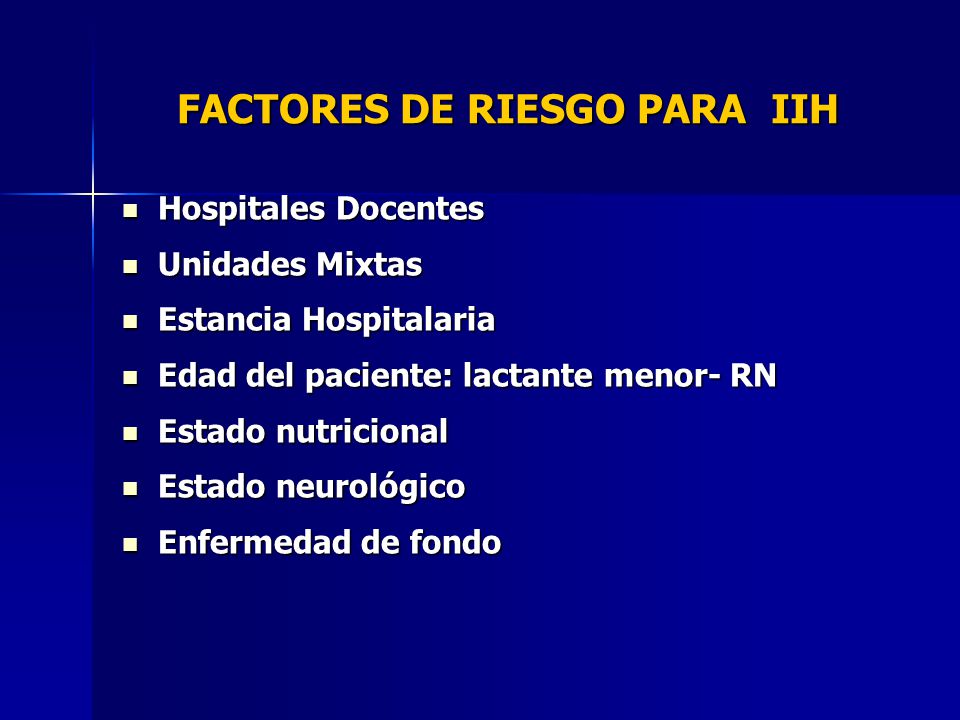 FACTORES DE RIESGO PARA IIH

- Hospitales Docentes
- Unidades Mixtas
- Estancia Hospitalaria
- Edad del paciente: lactante menor- RN
- Estado nutricional
- Estado neurológico
- Enfermedad de fondo